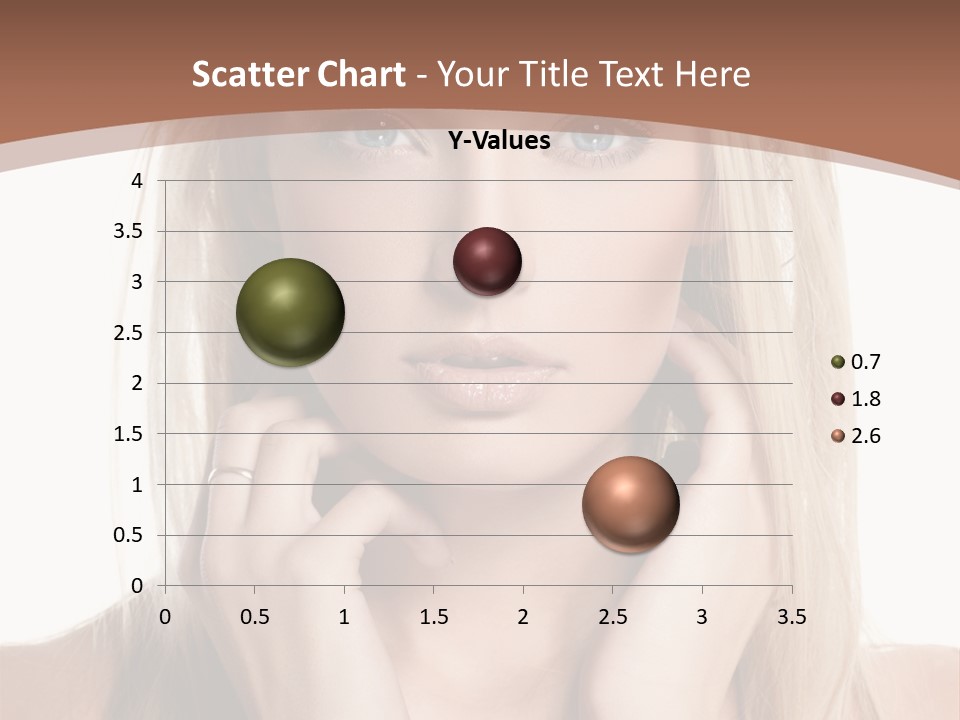 Scatter Chart - Your Title Text Here

Y-Values

4
3.5
3
2.5
2
1.5
1
0.5
0

0 0.5 1 1.5 2 2.5 3 3.5

0.7
1.8
2.6